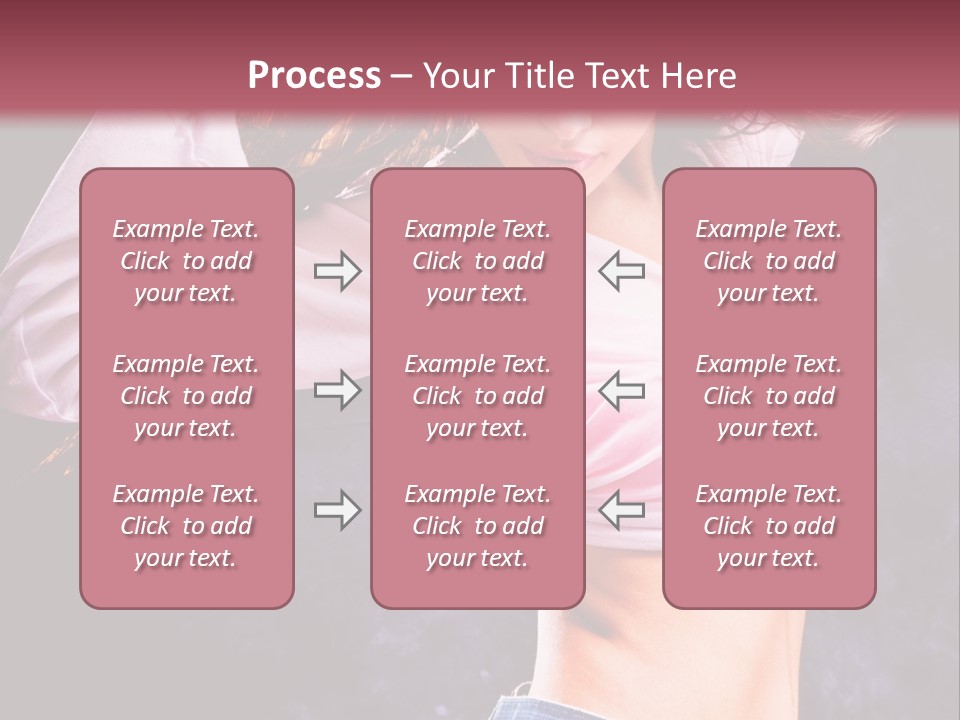 Process – Your Title Text Here

Example Text. Click to add your text.

Example Text. Click to add your text.

Example Text. Click to add your text.

Example Text. Click to add your text.

Example Text. Click to add your text.

Example Text. Click to add your text.

Example Text. Click to add your text.

Example Text. Click to add your text.

Example Text. Click to add your text.